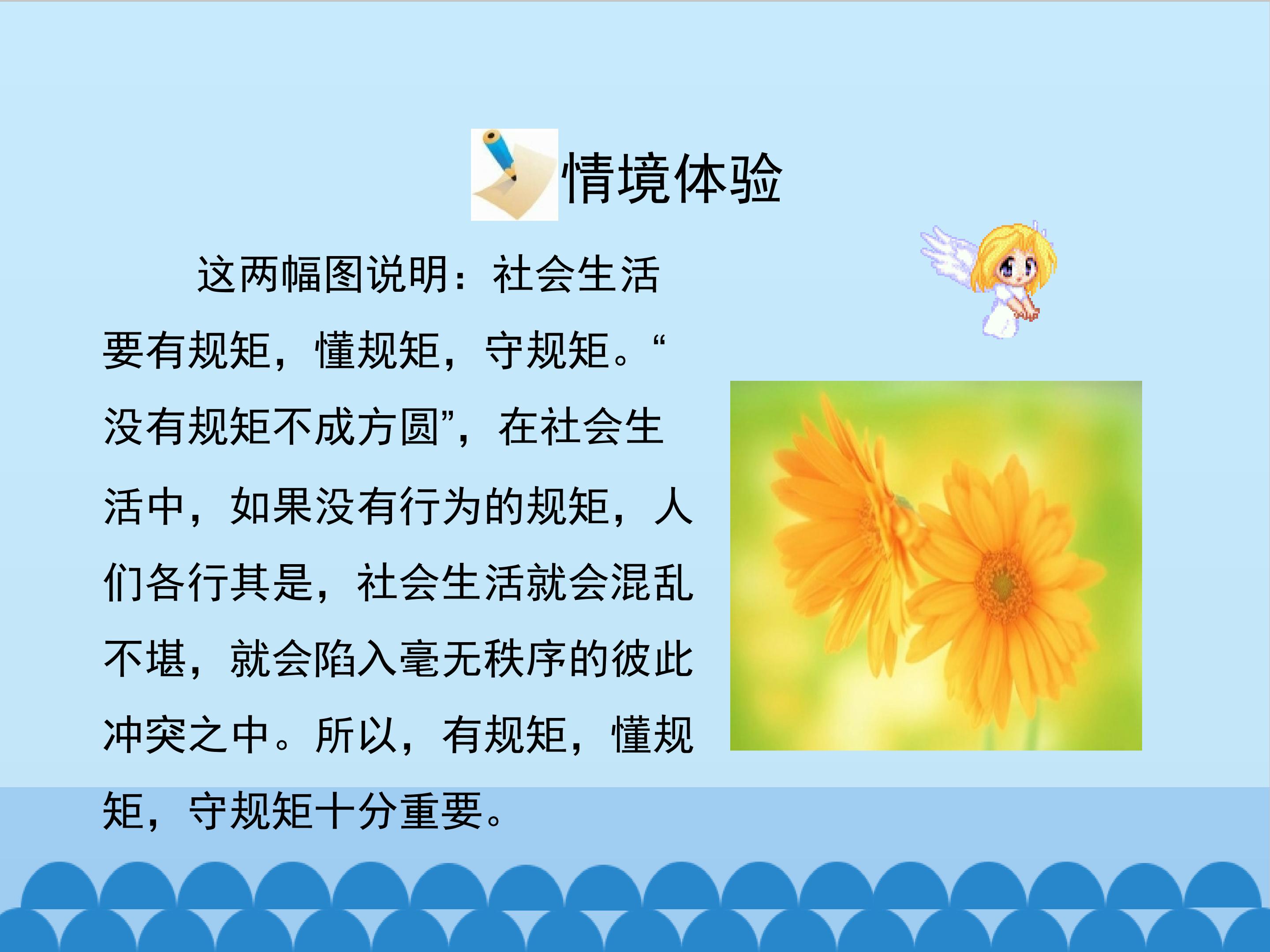 情境体验

这两幅图说明：社会生活要有规矩，懂规矩，守规矩。“没有规矩不成方圆”，在社会生活中，如果没有行为的规矩，人们各行其是，社会生活就会混乱不堪，就会陷入毫无秩序的彼此冲突之中。所以，有规矩，懂规矩，守规矩十分重要。